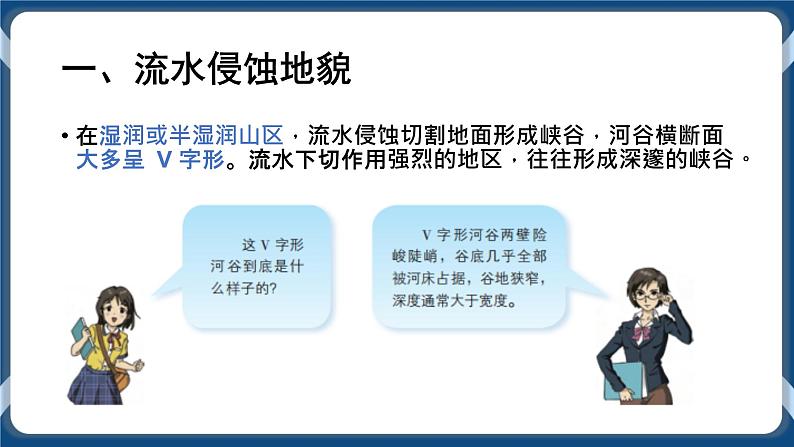 一、流水侵蚀地貌

• 在湿润或半湿润山区，流水侵蚀切割地面形成峡谷，河谷横断面大多呈 V 字形。流水下切作用强烈的地区，往往形成深邃的峡谷。

这 V 字形河谷到底是什么样子的?

V 字形河谷两壁险峻陡峭，谷底几乎全部被河床占据，谷地狭窄，深度通常大于宽度。